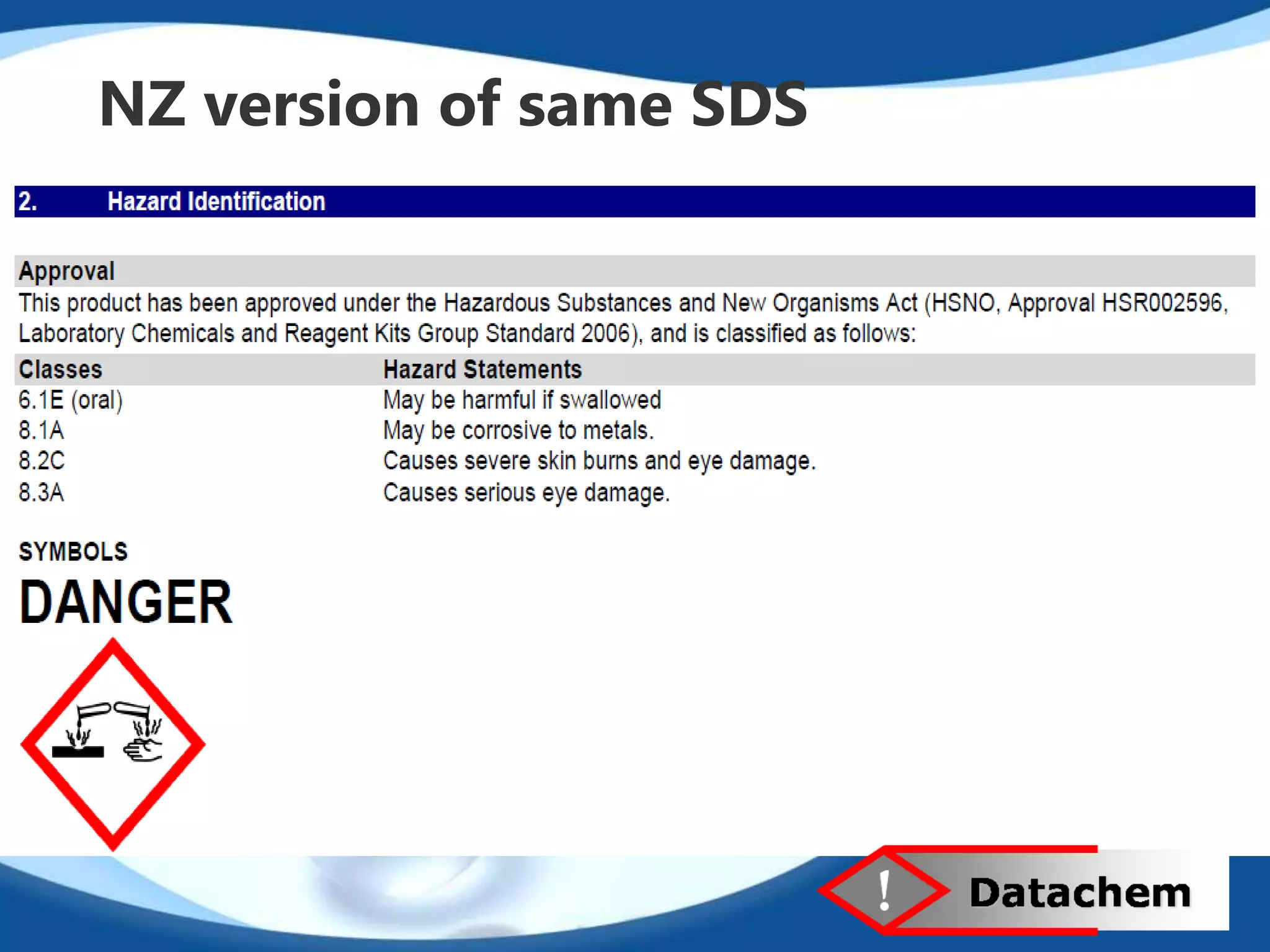 NZ version of same SDS

2. Hazard Identification

Approval
This product has been approved under the Hazardous Substances and New Organisms Act (HSNO, Approval HSR002596, Laboratory Chemicals and Reagent Kits Group Standard 2006), and is classified as follows:

| Classes | Hazard Statements |
|---|---|
| 6.1E (oral) | May be harmful if swallowed |
| 8.1A | May be corrosive to metals. |
| 8.2C | Causes severe skin burns and eye damage. |
| 8.3A | Causes serious eye damage. |

SYMBOLS
DANGER

!
Datachem